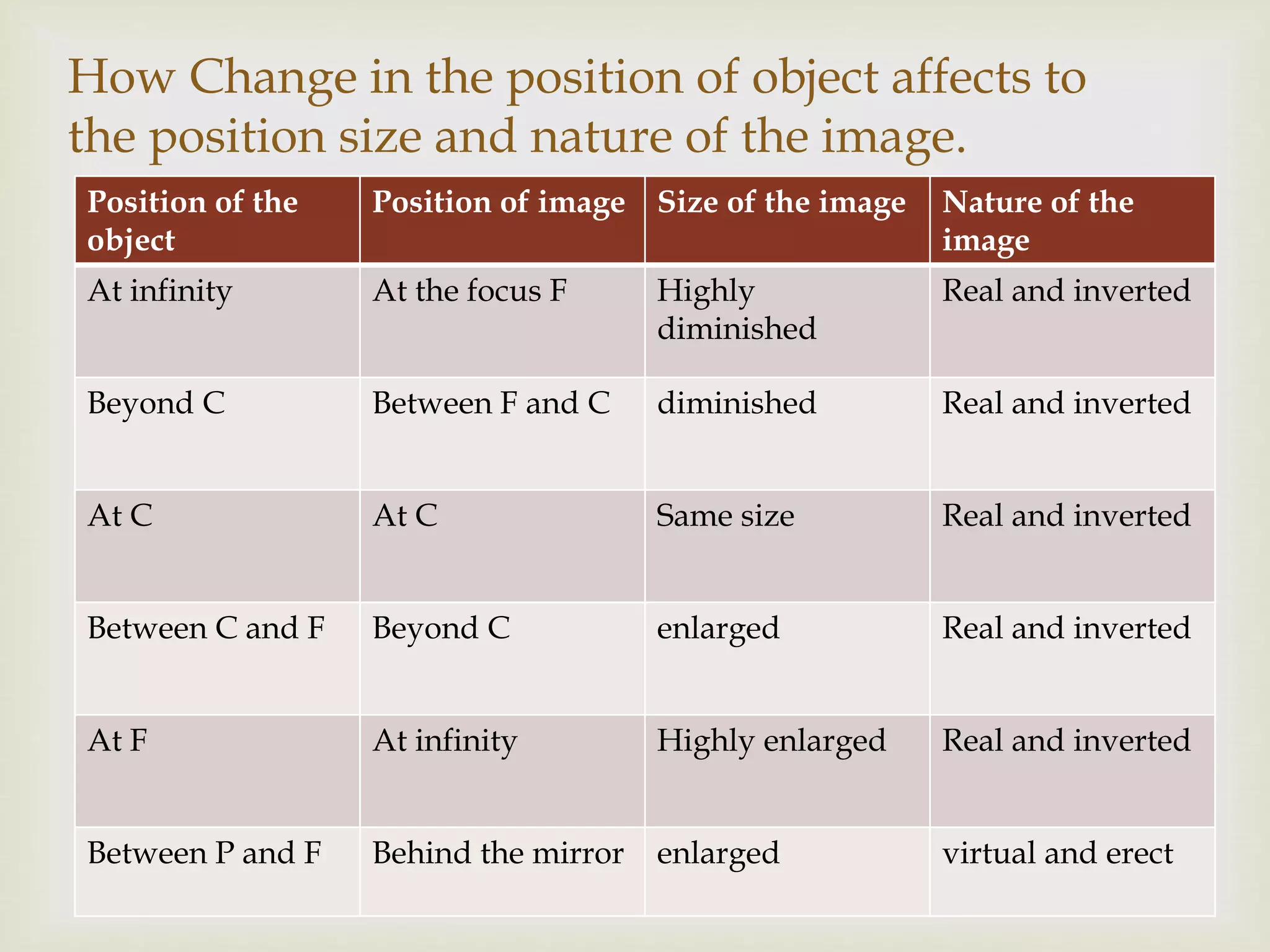 How Change in the position of object affects to the position size and nature of the image.

| Position of the object | Position of image | Size of the image | Nature of the image |
|---|---|---|---|
| At infinity | At the focus F | Highly diminished | Real and inverted |
| Beyond C | Between F and C | diminished | Real and inverted |
| At C | At C | Same size | Real and inverted |
| Between C and F | Beyond C | enlarged | Real and inverted |
| At F | At infinity | Highly enlarged | Real and inverted |
| Between P and F | Behind the mirror | enlarged | virtual and erect |